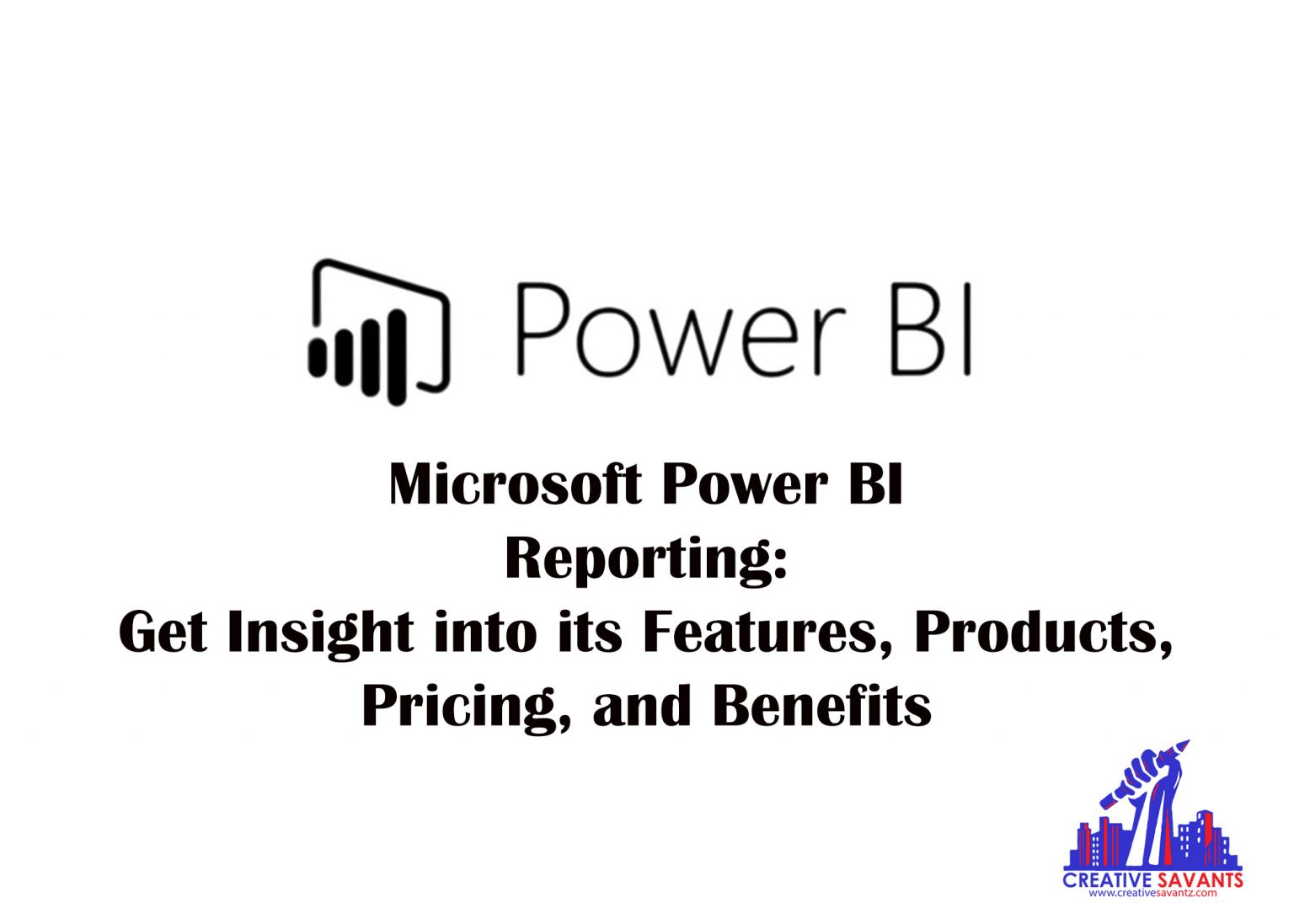 Power BI

Microsoft Power BI Reporting: Get Insight into its Features, Products, Pricing, and Benefits

CREATIVE SAVANTS
www.creativesavantz.com